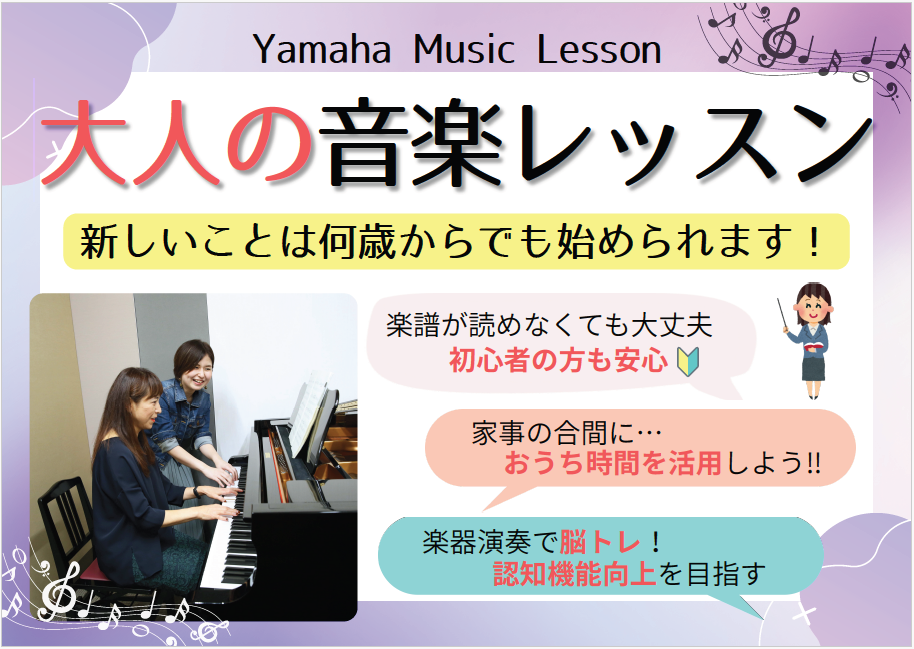 Yamaha Music Lesson

大人の音楽レッスン

新しいことは何歳からでも始められます！

楽譜が読めなくても大丈夫
初心者の方も安心

家事の合間に…
おうち時間を活用しよう!!

楽器演奏で脳トレ！
認知機能向上を目指す